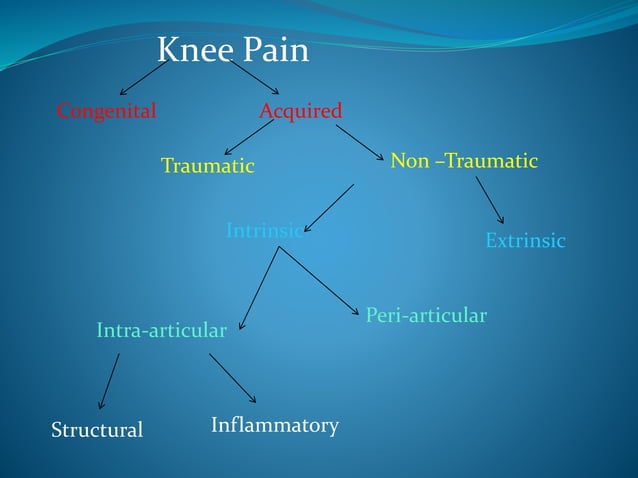 Knee Pain

Congenital

Acquired

Traumatic

Non –Traumatic

Intrinsic

Extrinsic

Intra-articular

Peri-articular

Structural

Inflammatory